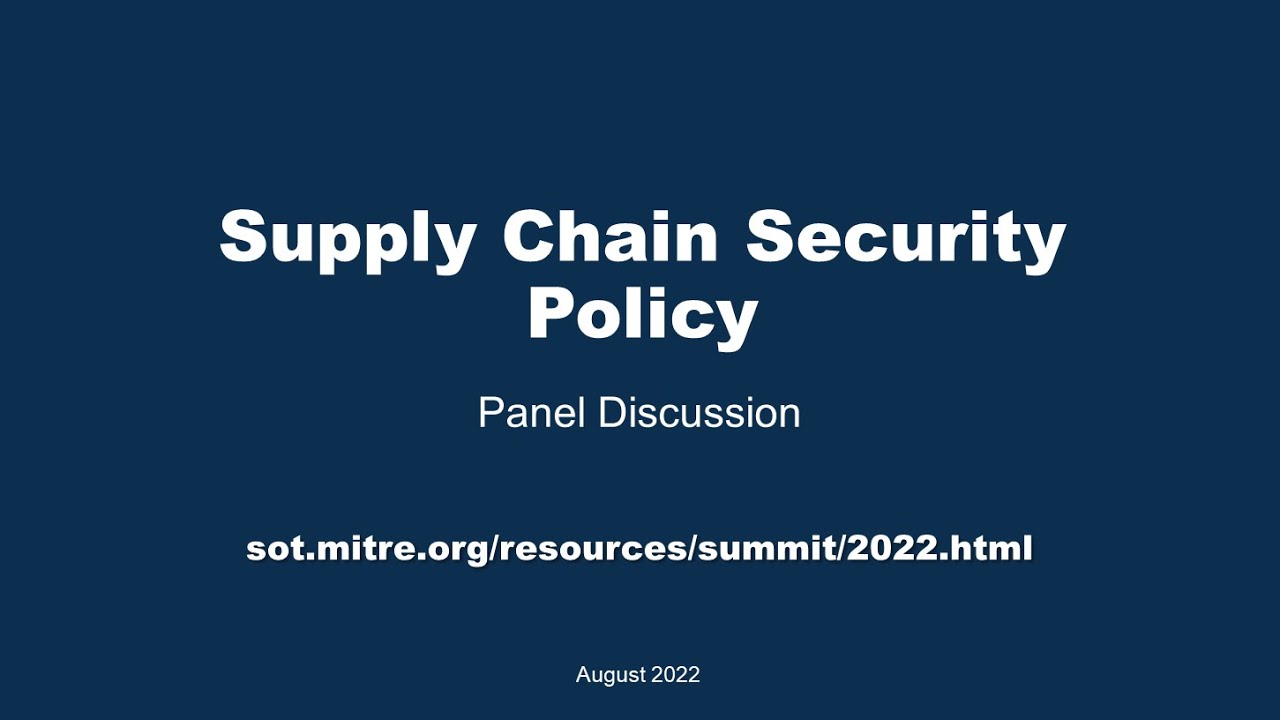 Supply Chain Security Policy

Panel Discussion

sot.mitre.org/resources/summit/2022.html

August 2022